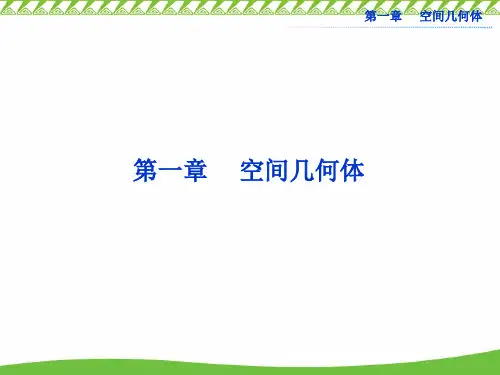 第一章　空间几何体

第一章　空间几何体